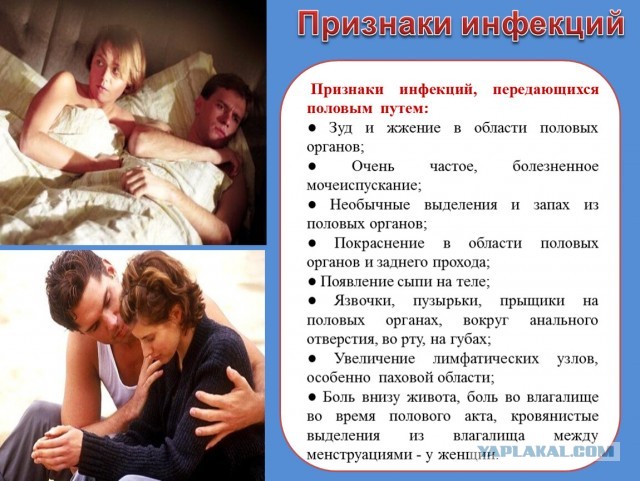 Признаки инфекций

Признаки инфекций, передающихся половым путем:

● Зуд и жжение в области половых органов;

● Очень частое, болезненное мочеиспускание;

● Необычные выделения и запах из половых органов;

● Покраснение в области половых органов и заднего прохода;

● Появление сыпи на теле;

● Язвочки, пузырьки, прыщики на половых органах, вокруг анального отверстия, во рту, на губах;

● Увеличение лимфатических узлов, особенно паховой области;

● Боль внизу живота, боль во влагалище во время полового акта, кровянистые выделения из влагалища между менструациями - у женщин.

YAPLAKAL.COM